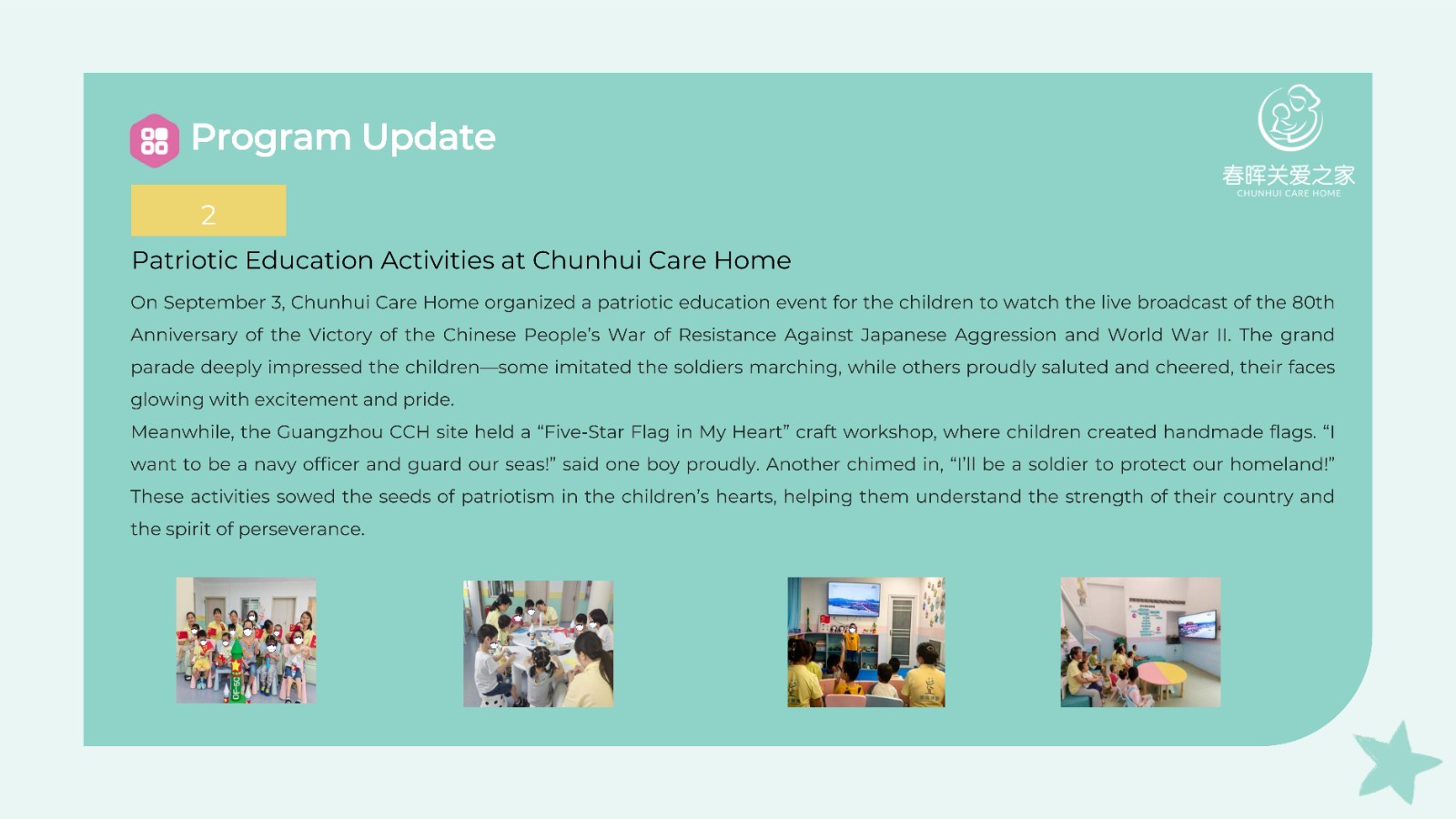 Program Update

春晖关爱之家
CHUNHUI CARE HOME

2

Patriotic Education Activities at Chunhui Care Home

On September 3, Chunhui Care Home organized a patriotic education event for the children to watch the live broadcast of the 80th Anniversary of the Victory of the Chinese People's War of Resistance Against Japanese Aggression and World War II. The grand parade deeply impressed the children—some imitated the soldiers marching, while others proudly saluted and cheered, their faces glowing with excitement and pride.
Meanwhile, the Guangzhou CCH site held a "Five-Star Flag in My Heart" craft workshop, where children created handmade flags. "I want to be a navy officer and guard our seas!" said one boy proudly. Another chimed in, "I'll be a soldier to protect our homeland!" These activities sowed the seeds of patriotism in the children's hearts, helping them understand the strength of their country and the spirit of perseverance.